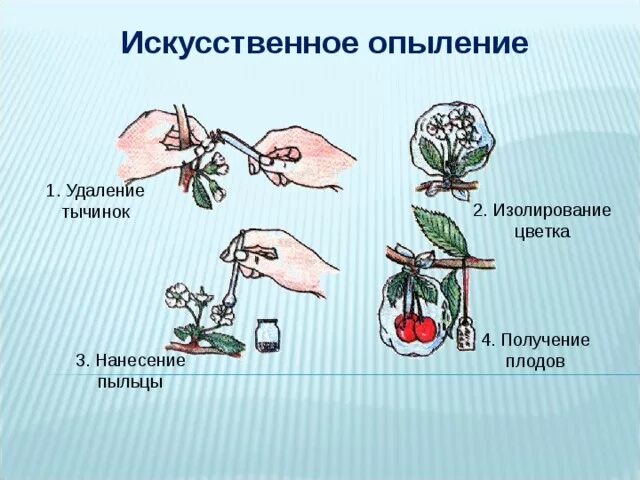 Искусственное опыление

1. Удаление тычинок

2. Изолирование цветка

3. Нанесение пыльцы

4. Получение плодов